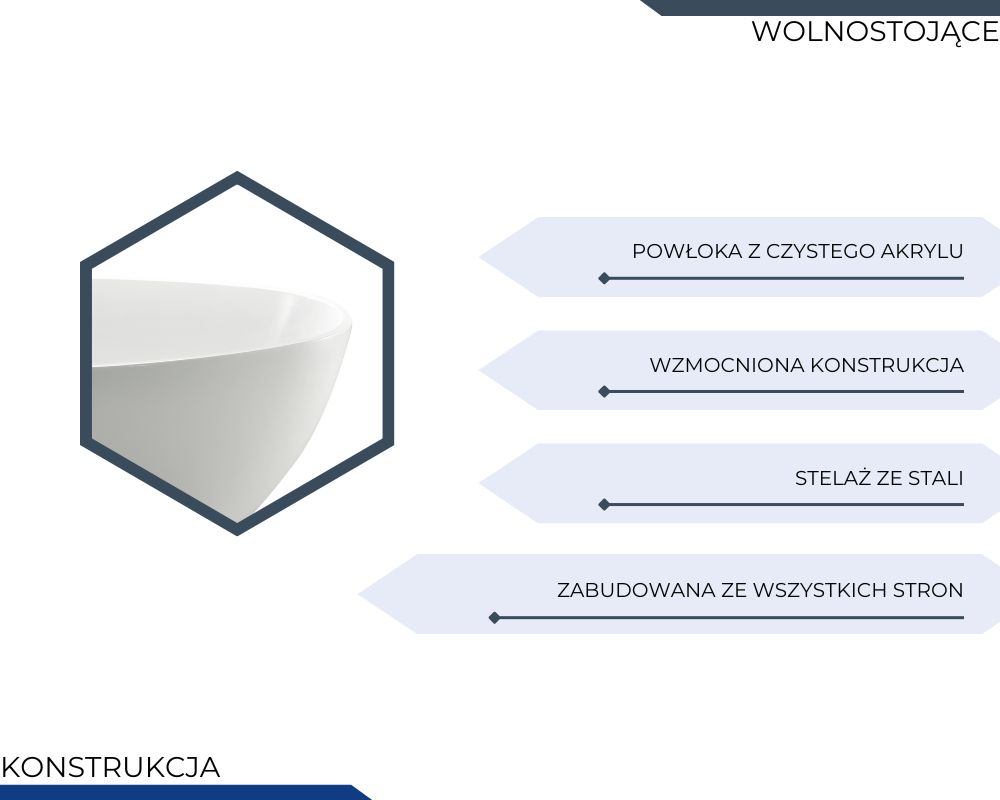 WOLNOSTOJĄCE

POWŁOKA Z CZYSTEGO AKRYLU

WZMOCNIONA KONSTRUKCJA

STELAŻ ZE STALI

ZABUDOWANA ZE WSZYSTKICH STRON

KONSTRUKCJA